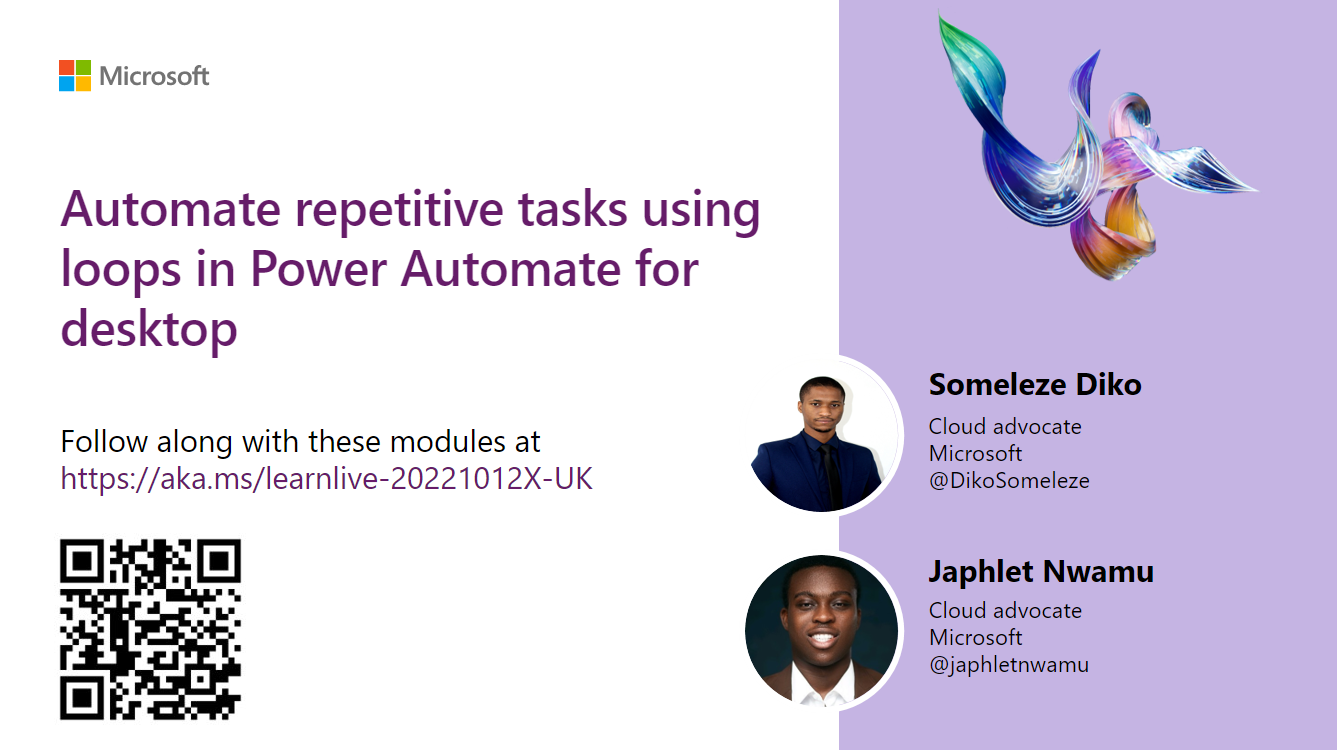 Microsoft

Automate repetitive tasks using loops in Power Automate for desktop

Follow along with these modules at https://aka.ms/learnlive-20221012X-UK

Someleze Diko
Cloud advocate
Microsoft
@DikoSomeleze

Japhlet Nwamu
Cloud advocate
Microsoft
@japhletnwamu